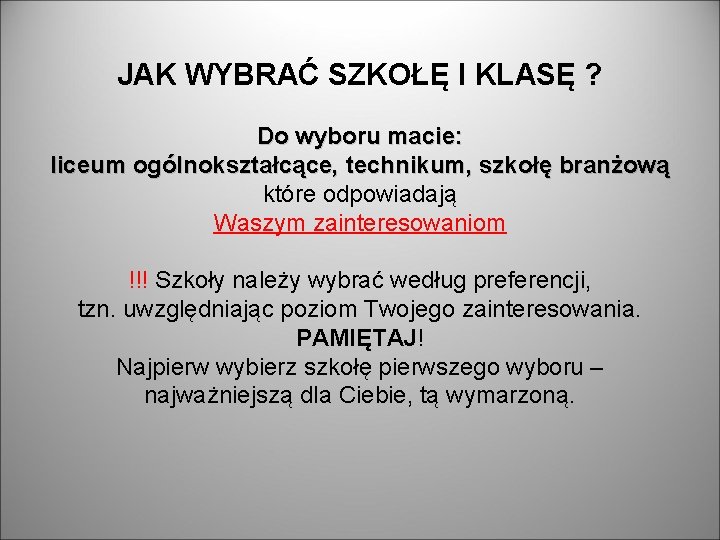 JAK WYBRAĆ SZKOŁĘ I KLASĘ ?

Do wyboru macie:
liceum ogólnokształcące, technikum, szkołę branżową
które odpowiadają
Waszym zainteresowaniom

!!! Szkoły należy wybrać według preferencji,
tzn. uwzględniając poziom Twojego zainteresowania.
PAMIĘTAJ!
Najpierw wybierz szkołę pierwszego wyboru –
najważniejszą dla Ciebie, tą wymarzoną.